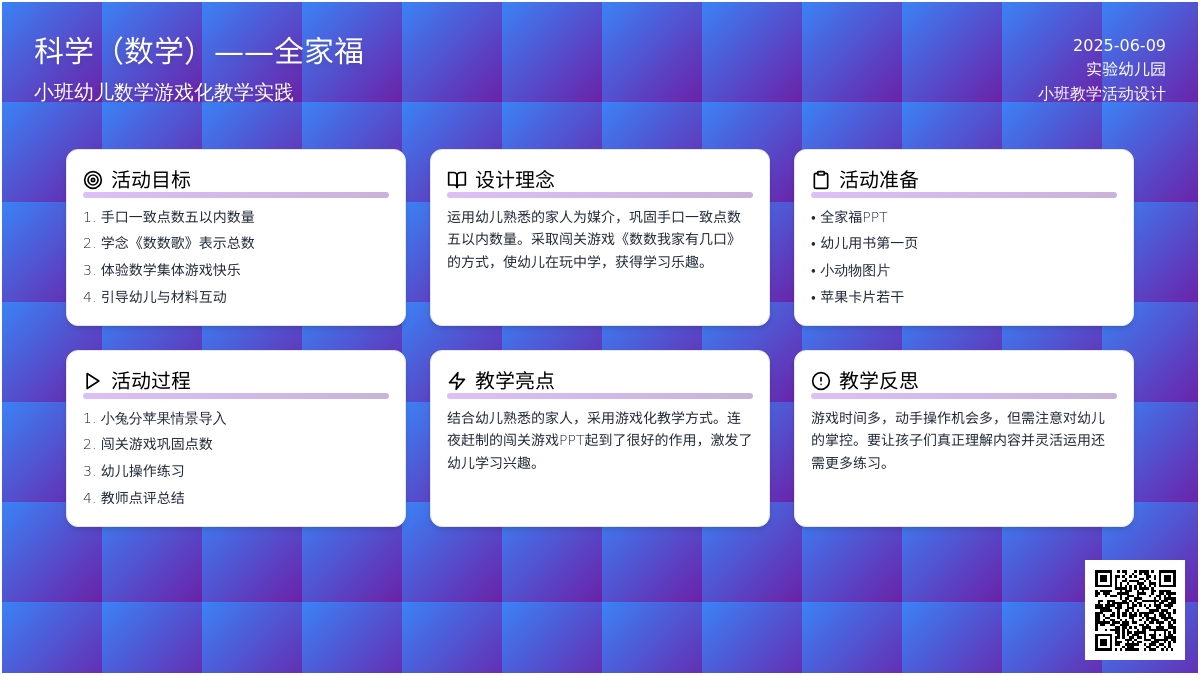 科学（数学）——全家福
小班幼儿数学游戏化教学实践

2025-06-09
实验幼儿园
小班教学活动设计

活动目标
1. 手口一致点数五以内数量
2. 学念《数数歌》表示总数
3. 体验数学集体游戏快乐
4. 引导幼儿与材料互动

设计理念
运用幼儿熟悉的家人为媒介，巩固手口一致点数五以内数量。采取闯关游戏《数数我家有几口》的方式，使幼儿在玩中学，获得学习乐趣。

活动准备
• 全家福PPT
• 幼儿用书第一页
• 小动物图片
• 苹果卡片若干

活动过程
1. 小兔分苹果情景导入
2. 闯关游戏巩固点数
3. 幼儿操作练习
4. 教师点评总结

教学亮点
结合幼儿熟悉的家人，采用游戏化教学方式。连夜赶制的闯关游戏PPT起到了很好的作用，激发了幼儿学习兴趣。

教学反思
游戏时间多，动手操作机会多，但需注意对幼儿的掌控。要让孩子们真正理解内容并灵活运用还需更多练习。